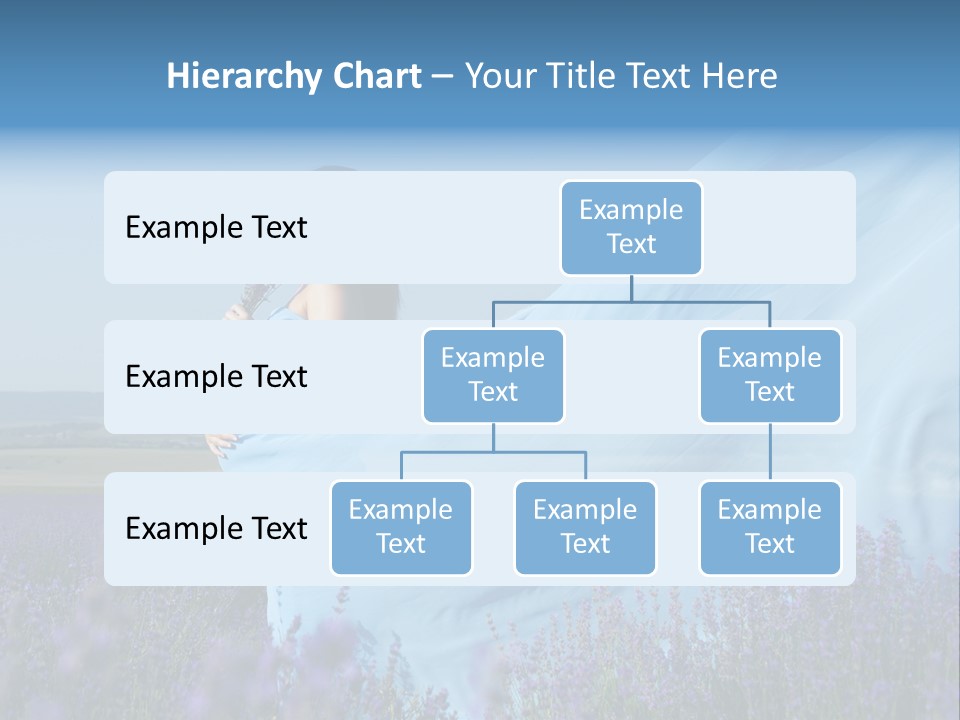 Hierarchy Chart – Your Title Text Here

Example Text

Example Text

Example Text

Example Text

Example Text

Example Text

Example Text

Example Text

Example Text